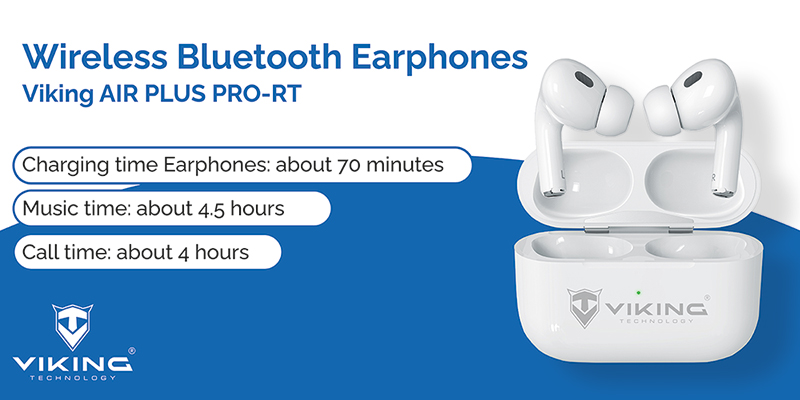 Wireless Bluetooth Earphones
Viking AIR PLUS PRO-RT

Charging time Earphones: about 70 minutes

Music time: about 4.5 hours

Call time: about 4 hours

VIKING®
TECHNOLOGY

L

R

VIKING®
TECHNOLOGY